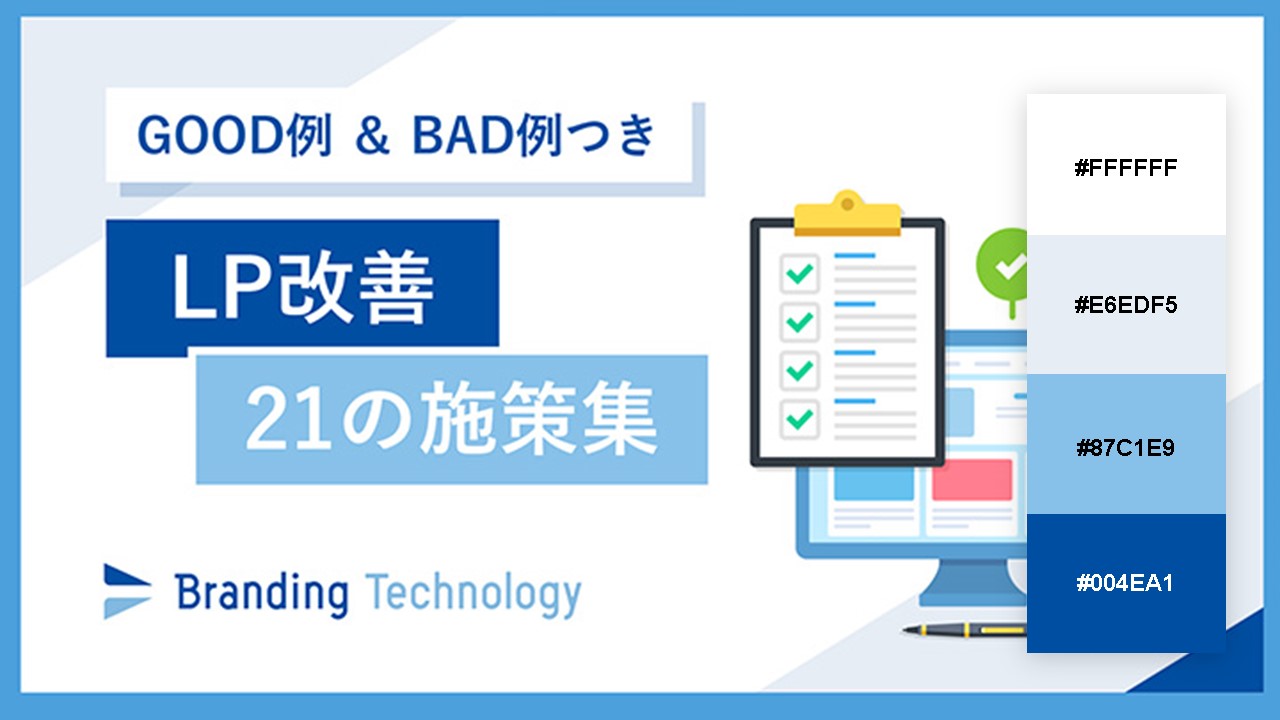 GOOD例 & BAD例つき

LP改善

21の施策集

Branding Technology

#FFFFFF

#E6EDF5

#87C1E9

#004EA1